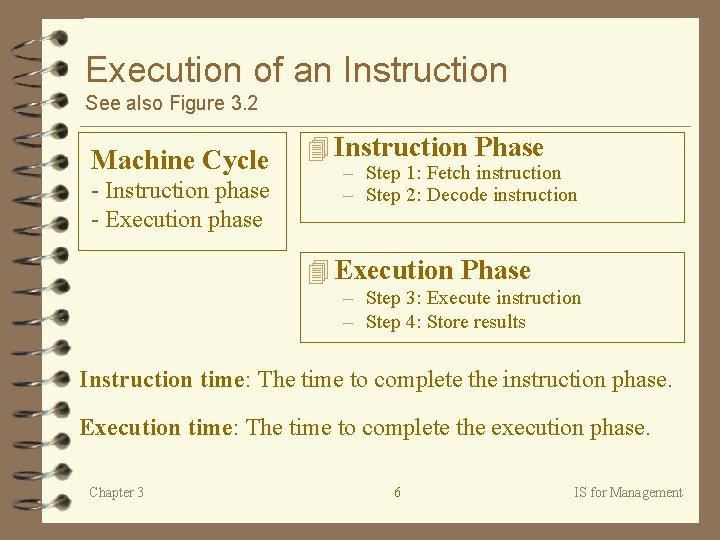 Execution of an Instruction
See also Figure 3.2

Machine Cycle
- Instruction phase
- Execution phase

Instruction Phase
– Step 1: Fetch instruction
– Step 2: Decode instruction

Execution Phase
– Step 3: Execute instruction
– Step 4: Store results

Instruction time: The time to complete the instruction phase.

Execution time: The time to complete the execution phase.

Chapter 3

6

IS for Management